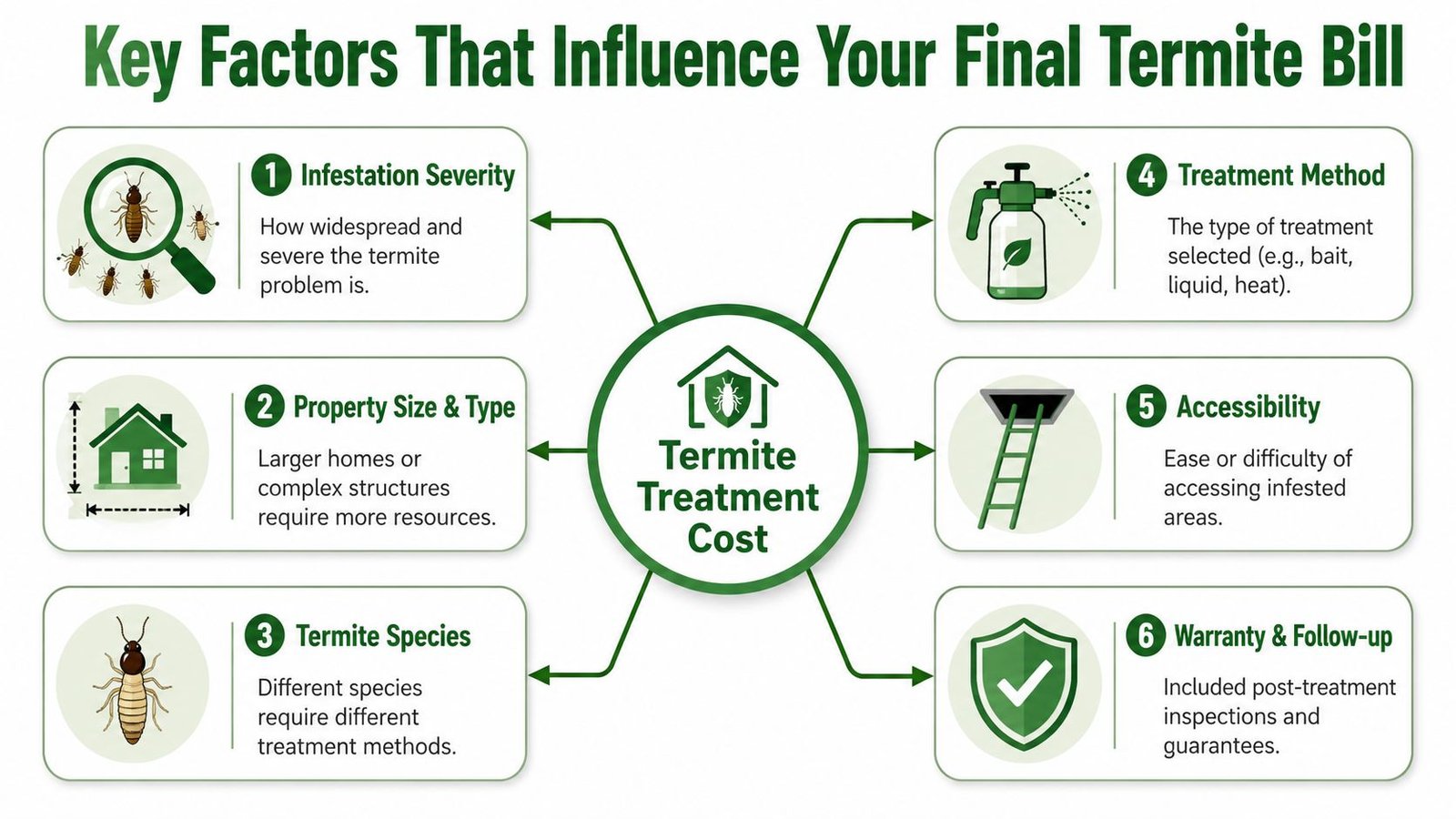 Key Factors That Influence Your Final Termite Bill

1 Infestation Severity

How widespread and severe the termite problem is.

2 Property Size & Type

Larger homes or complex structures require more resources.

3 Termite Species

Different species require different treatment methods.

Termite Treatment Cost

4 Treatment Method

The type of treatment selected (e.g., bait, liquid, heat).

5 Accessibility

Ease or difficulty of accessing infested areas.

6 Warranty & Follow-up

Included post-treatment inspections and guarantees.